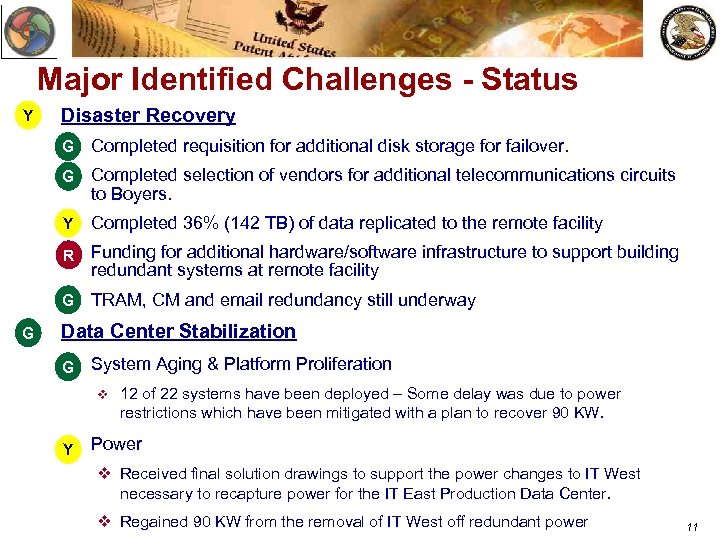 United States
Patent

Major Identified Challenges - Status

Y Disaster Recovery

G Completed requisition for additional disk storage for failover.

G Completed selection of vendors for additional telecommunications circuits to Boyers.

Y Completed 36% (142 TB) of data replicated to the remote facility

R Funding for additional hardware/software infrastructure to support building redundant systems at remote facility

G TRAM, CM and email redundancy still underway

G Data Center Stabilization

G System Aging & Platform Proliferation

❖ 12 of 22 systems have been deployed – Some delay was due to power restrictions which have been mitigated with a plan to recover 90 KW.

Y Power

❖ Received final solution drawings to support the power changes to IT West necessary to recapture power for the IT East Production Data Center.

❖ Regained 90 KW from the removal of IT West off redundant power

11